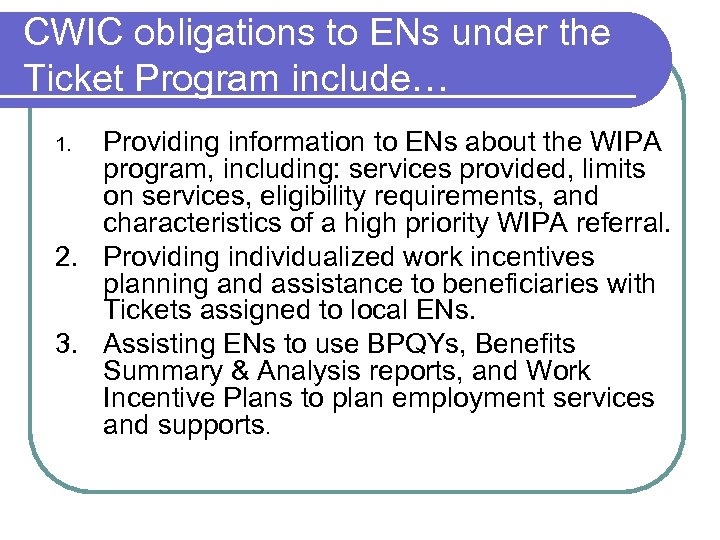 CWIC obligations to ENs under the Ticket Program include…

1. Providing information to ENs about the WIPA program, including: services provided, limits on services, eligibility requirements, and characteristics of a high priority WIPA referral.
2. Providing individualized work incentives planning and assistance to beneficiaries with Tickets assigned to local ENs.
3. Assisting ENs to use BPQYs, Benefits Summary & Analysis reports, and Work Incentive Plans to plan employment services and supports.